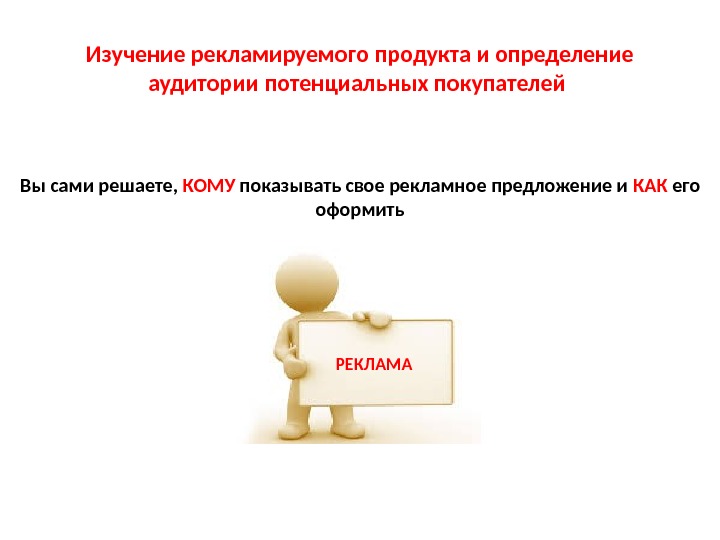 Изучение рекламируемого продукта и определение аудитории потенциальных покупателей

Вы сами решаете, КОМУ показывать свое рекламное предложение и КАК его оформить

РЕКЛАМА